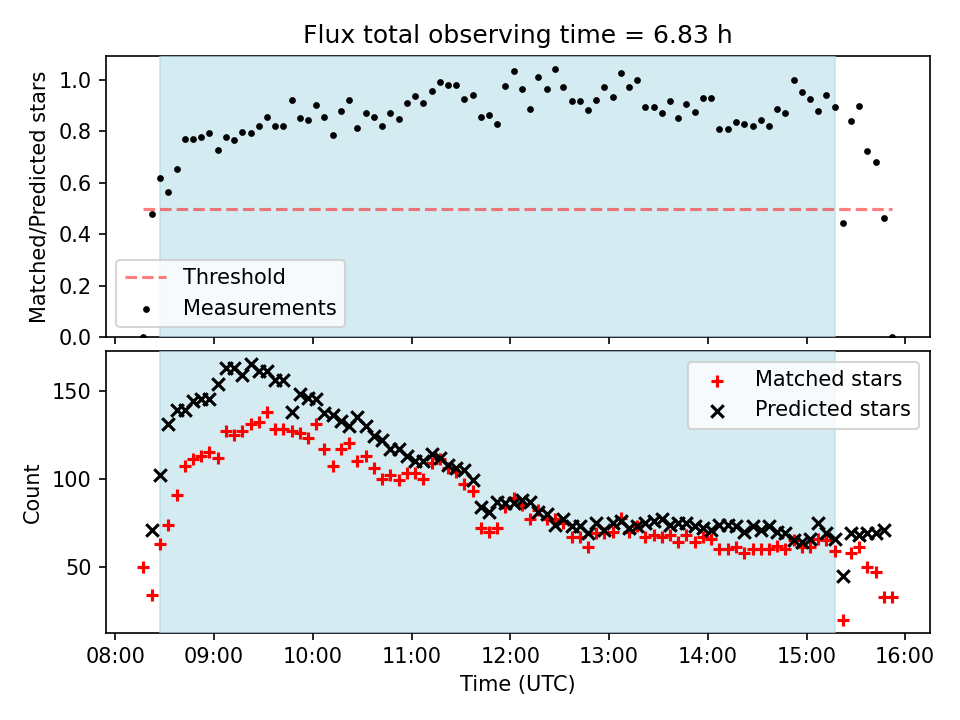 Flux total observing time = 6.83 h

Matched/Predicted stars

1.0
0.8
0.6
0.4
0.2
0.0

Threshold
Measurements

Count

150
100
50

Matched stars
Predicted stars

08:00 09:00 10:00 11:00 12:00 13:00 14:00 15:00 16:00

Time (UTC)